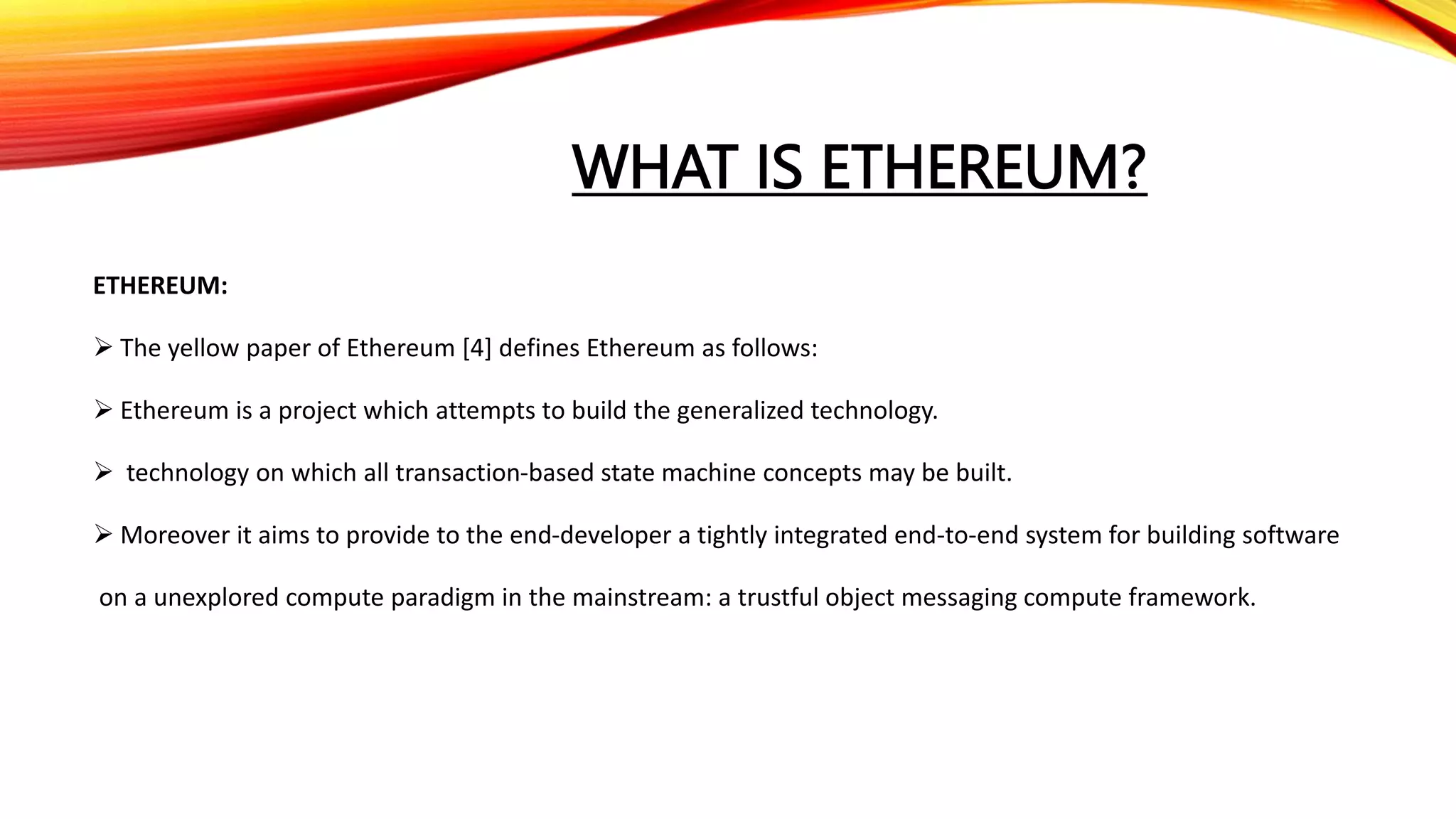 WHAT IS ETHEREUM?

ETHEREUM:

➢ The yellow paper of Ethereum [4] defines Ethereum as follows:

➢ Ethereum is a project which attempts to build the generalized technology.

➢ technology on which all transaction-based state machine concepts may be built.

➢ Moreover it aims to provide to the end-developer a tightly integrated end-to-end system for building software on a unexplored compute paradigm in the mainstream: a trustful object messaging compute framework.